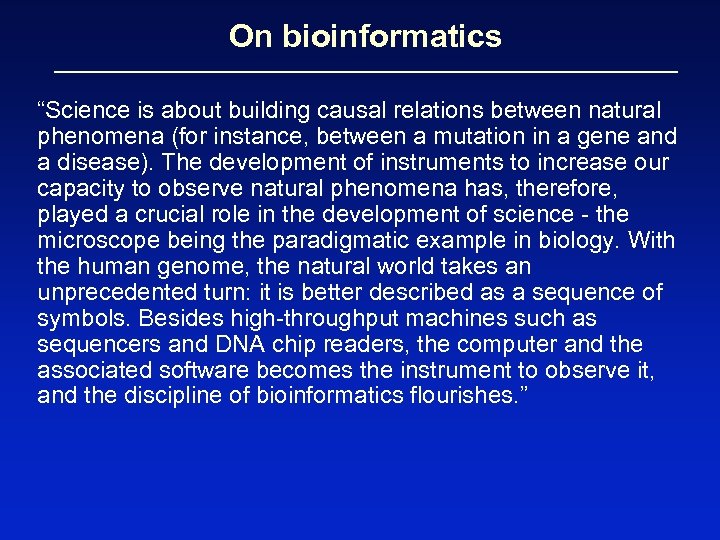 On bioinformatics

“Science is about building causal relations between natural phenomena (for instance, between a mutation in a gene and a disease). The development of instruments to increase our capacity to observe natural phenomena has, therefore, played a crucial role in the development of science - the microscope being the paradigmatic example in biology. With the human genome, the natural world takes an unprecedented turn: it is better described as a sequence of symbols. Besides high-throughput machines such as sequencers and DNA chip readers, the computer and the associated software becomes the instrument to observe it, and the discipline of bioinformatics flourishes.”